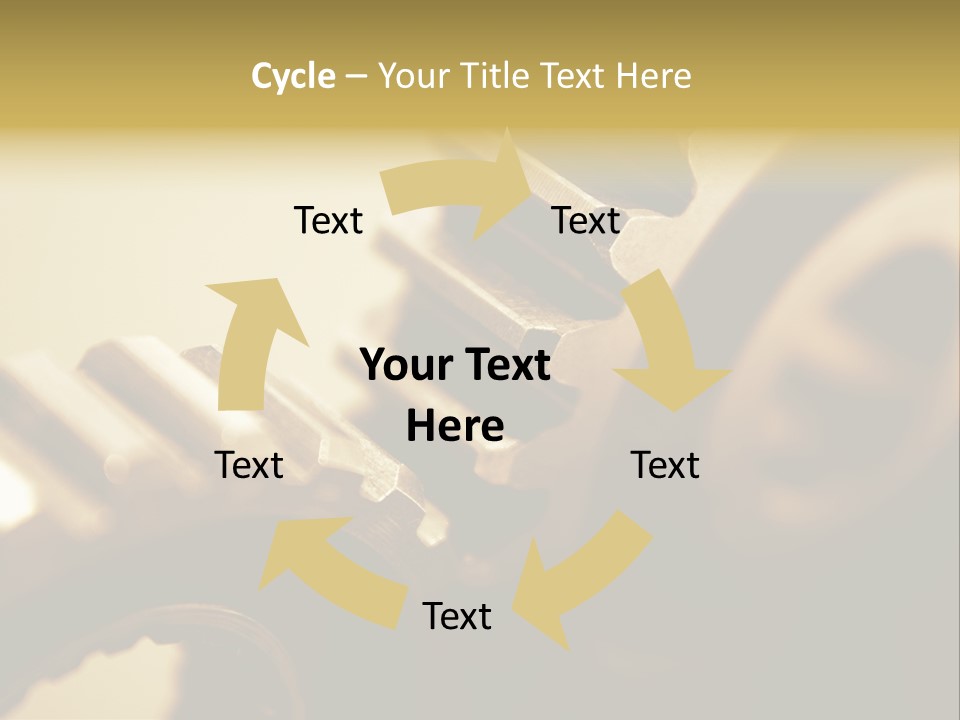 Cycle – Your Title Text Here

Text

Text

Your Text Here

Text

Text

Text